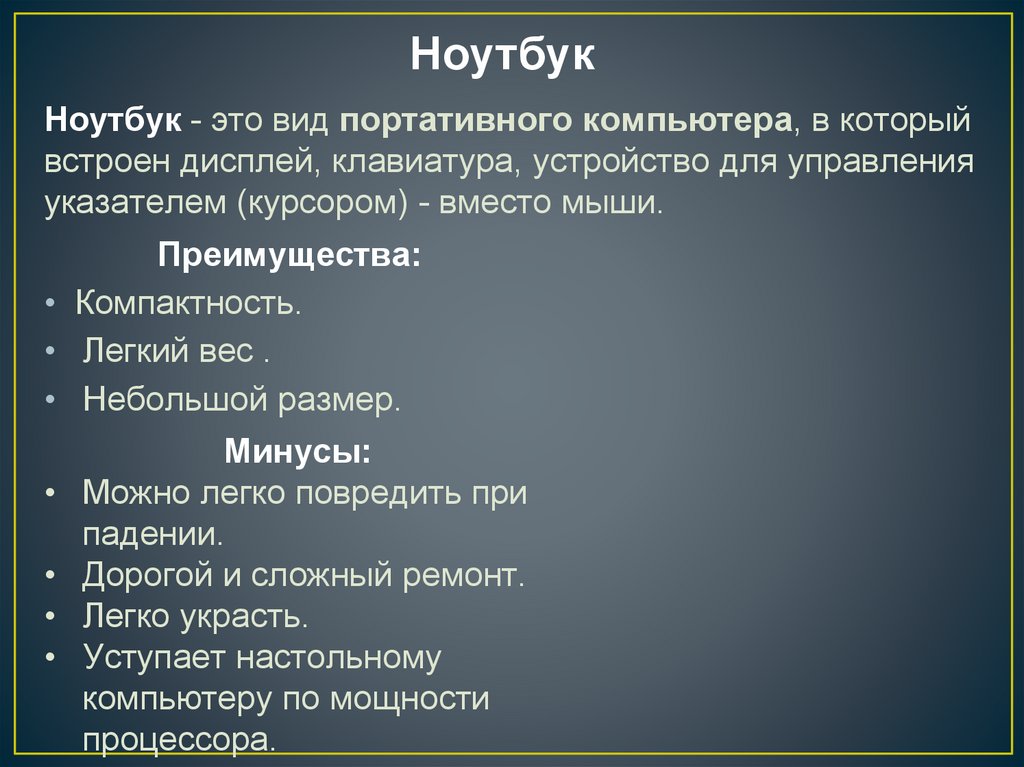 Ноутбук

Ноутбук - это вид портативного компьютера, в который встроен дисплей, клавиатура, устройство для управления указателем (курсором) - вместо мыши.

Преимущества:

• Компактность.
• Легкий вес .
• Небольшой размер.

Минусы:

• Можно легко повредить при падении.
• Дорогой и сложный ремонт.
• Легко украсть.
• Уступает настольному компьютеру по мощности процессора.